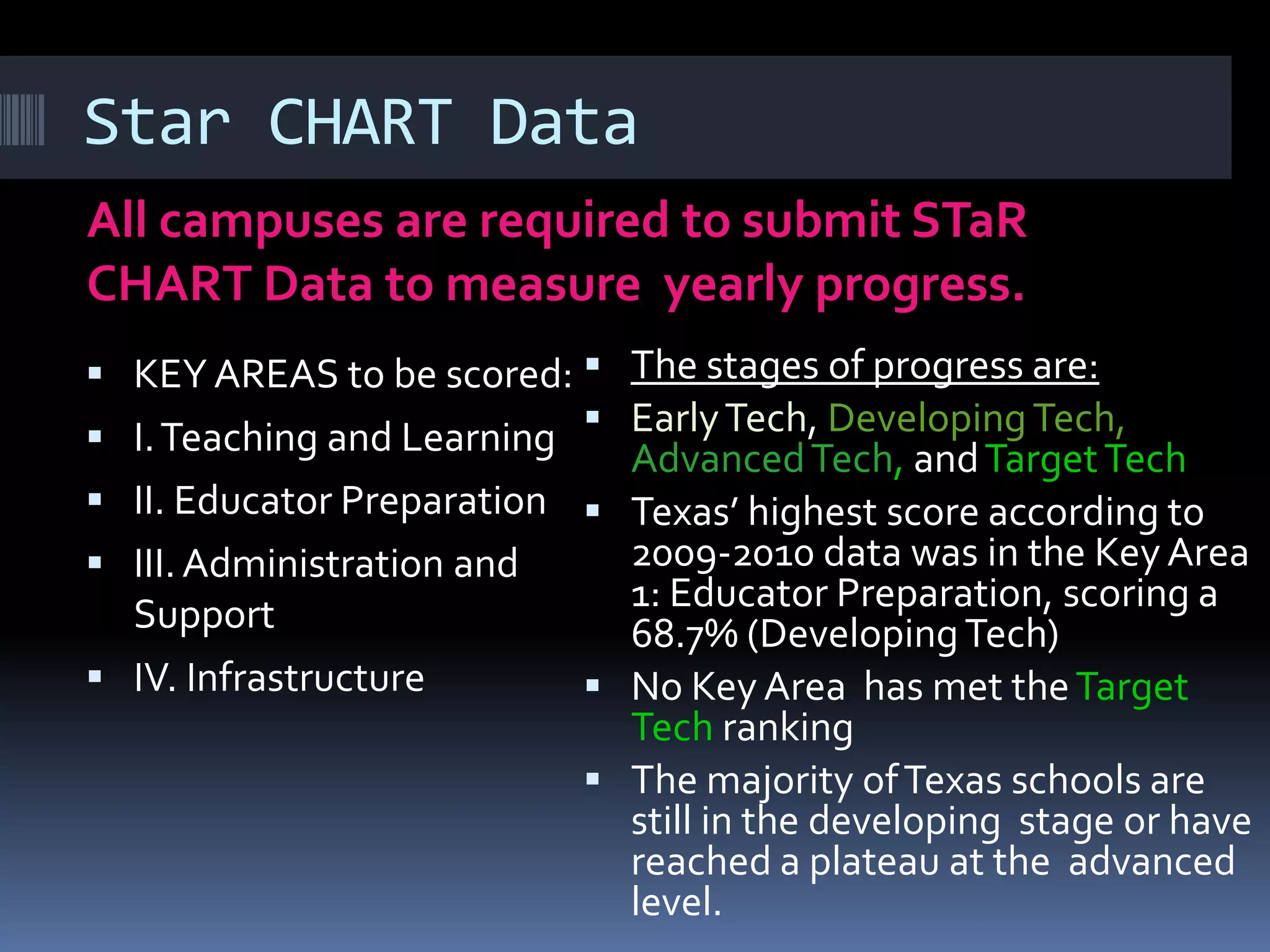 Star CHART Data

All campuses are required to submit STaR CHART Data to measure yearly progress.

▪ KEY AREAS to be scored:
▪ I. Teaching and Learning
▪ II. Educator Preparation
▪ III. Administration and Support
▪ IV. Infrastructure

▪ The stages of progress are:
▪ Early Tech, Developing Tech, Advanced Tech, and Target Tech
▪ Texas' highest score according to 2009-2010 data was in the Key Area 1: Educator Preparation, scoring a 68.7% (Developing Tech)
▪ No Key Area has met the Target Tech ranking
▪ The majority of Texas schools are still in the developing stage or have reached a plateau at the advanced level.